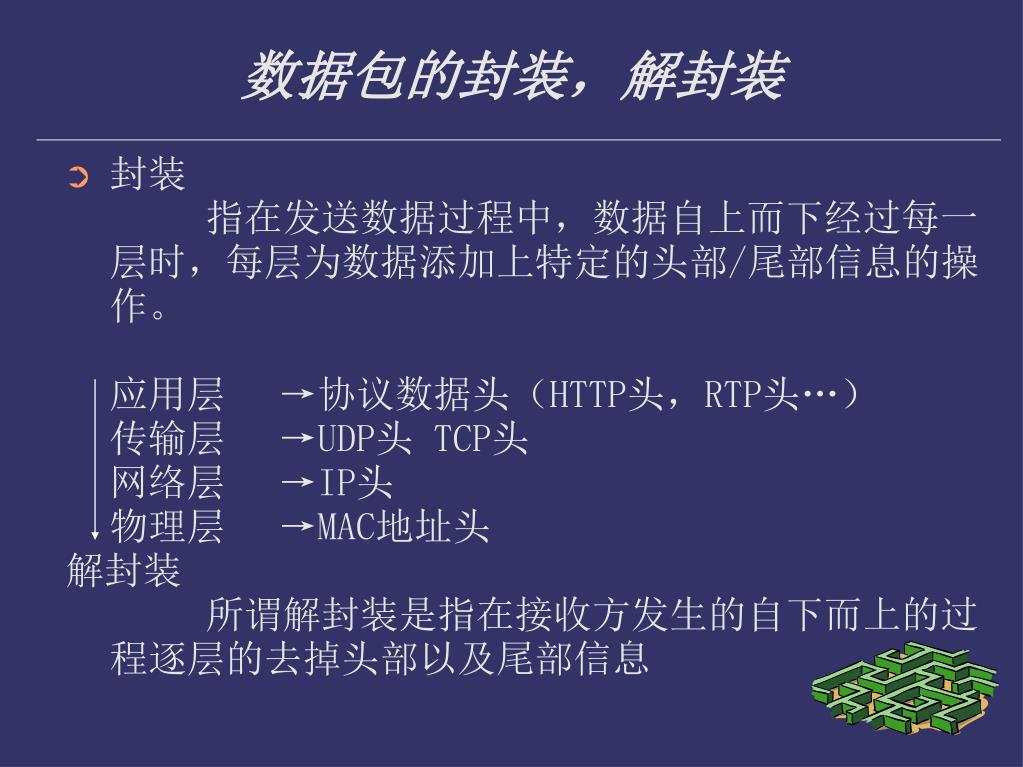 数据包的封装，解封装

封装

指在发送数据过程中，数据自上而下经过每一层时，每层为数据添加上特定的头部/尾部信息的操作。

应用层 →协议数据头（HTTP头，RTP头…）
传输层 →UDP头 TCP头
网络层 →IP头
物理层 →MAC地址头

解封装

所谓解封装是指在接收方发生的自下而上的过程逐层的去掉头部以及尾部信息